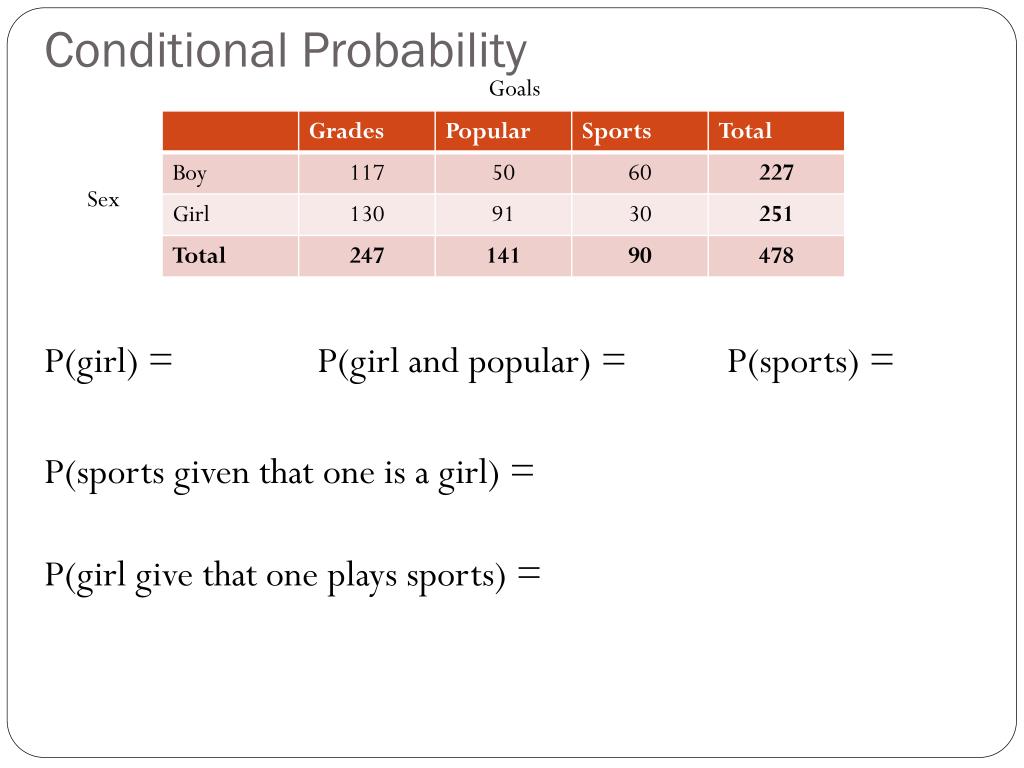 Conditional Probability

Goals

Sex

| | Grades | Popular | Sports | Total |
|---|---|---|---|---|
| Boy | 117 | 50 | 60 | **227** |
| Girl | 130 | 91 | 30 | **251** |
| **Total** | **247** | **141** | **90** | **478** |

P(girl) =

P(girl and popular) =

P(sports) =

P(sports given that one is a girl) =

P(girl give that one plays sports) =